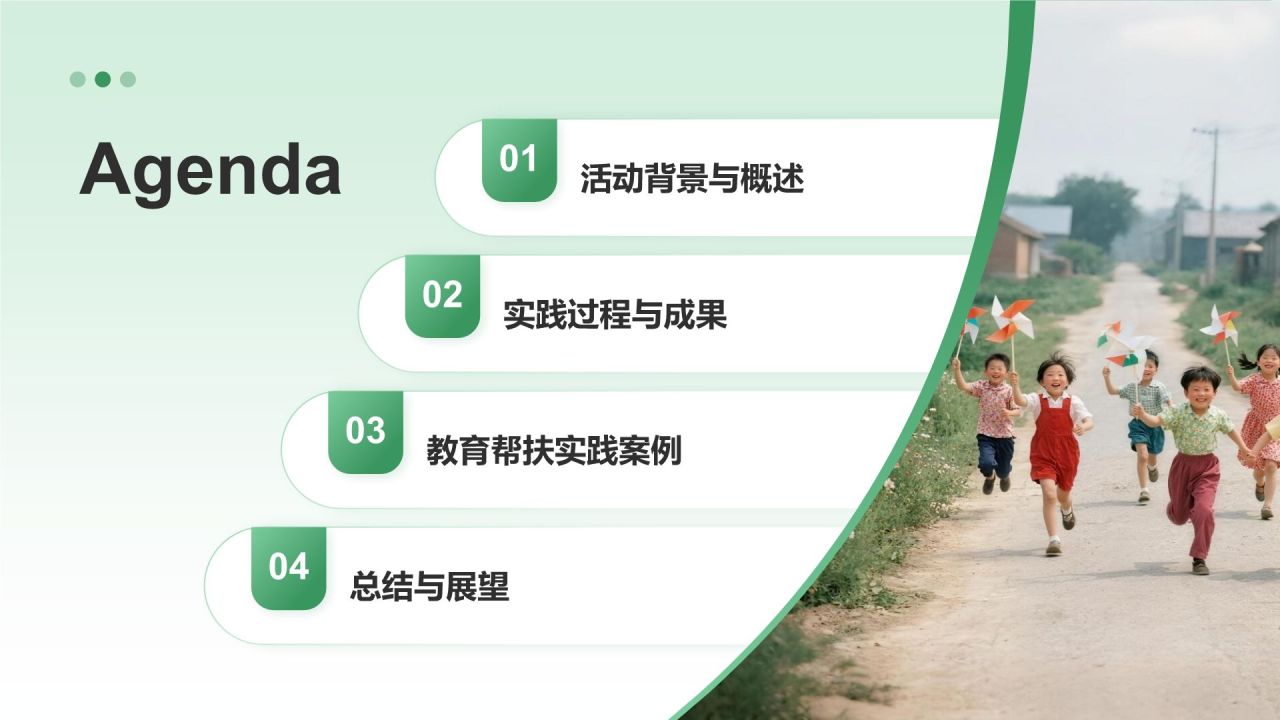 Agenda

01 活动背景与概述

02 实践过程与成果

03 教育帮扶实践案例

04 总结与展望